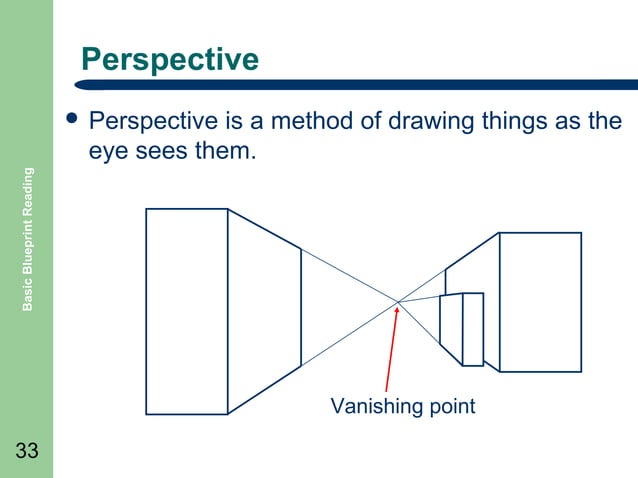 Perspective

• Perspective is a method of drawing things as the eye sees them.

Vanishing point

Basic Blueprint Reading

33